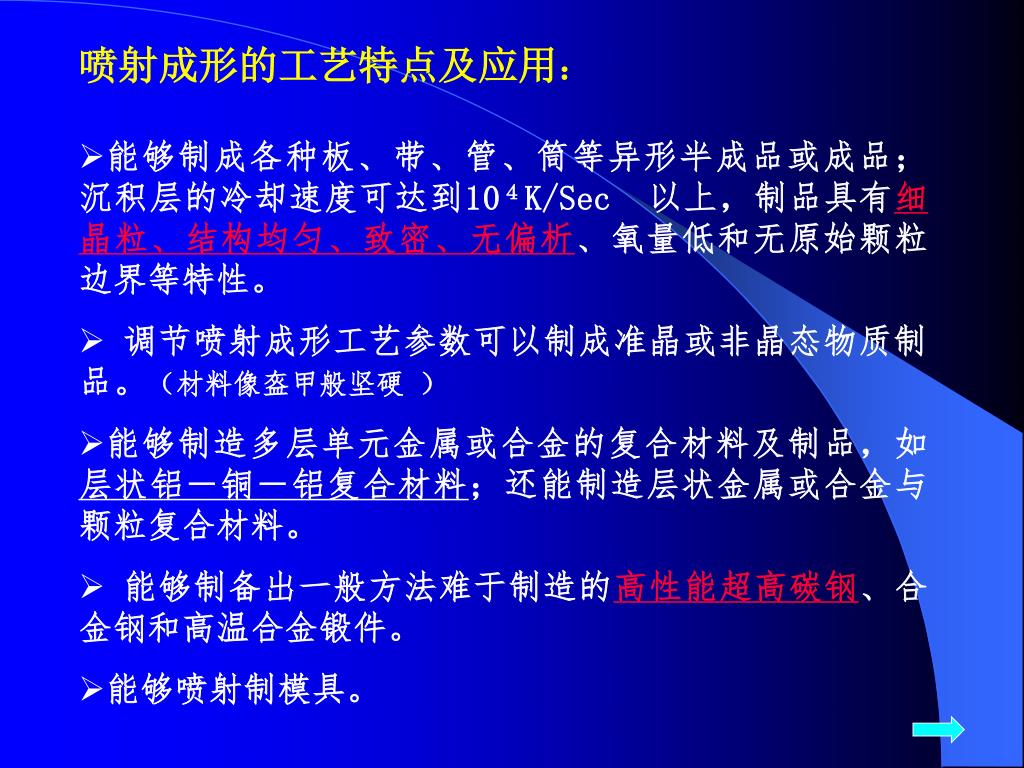 喷射成形的工艺特点及应用：

➢能够制成各种板、带、管、筒等异形半成品或成品；沉积层的冷却速度可达到$10^4$K/Sec　以上，制品具有细晶粒、结构均匀、致密、无偏析、氧量低和无原始颗粒边界等特性。

➢ 调节喷射成形工艺参数可以制成准晶或非晶态物质制品。（材料像盔甲般坚硬 ）

➢能够制造多层单元金属或合金的复合材料及制品，如层状铝－铜－铝复合材料；还能制造层状金属或合金与颗粒复合材料。

➢ 能够制备出一般方法难于制造的高性能超高碳钢、合金钢和高温合金锻件。

➢能够喷射制模具。